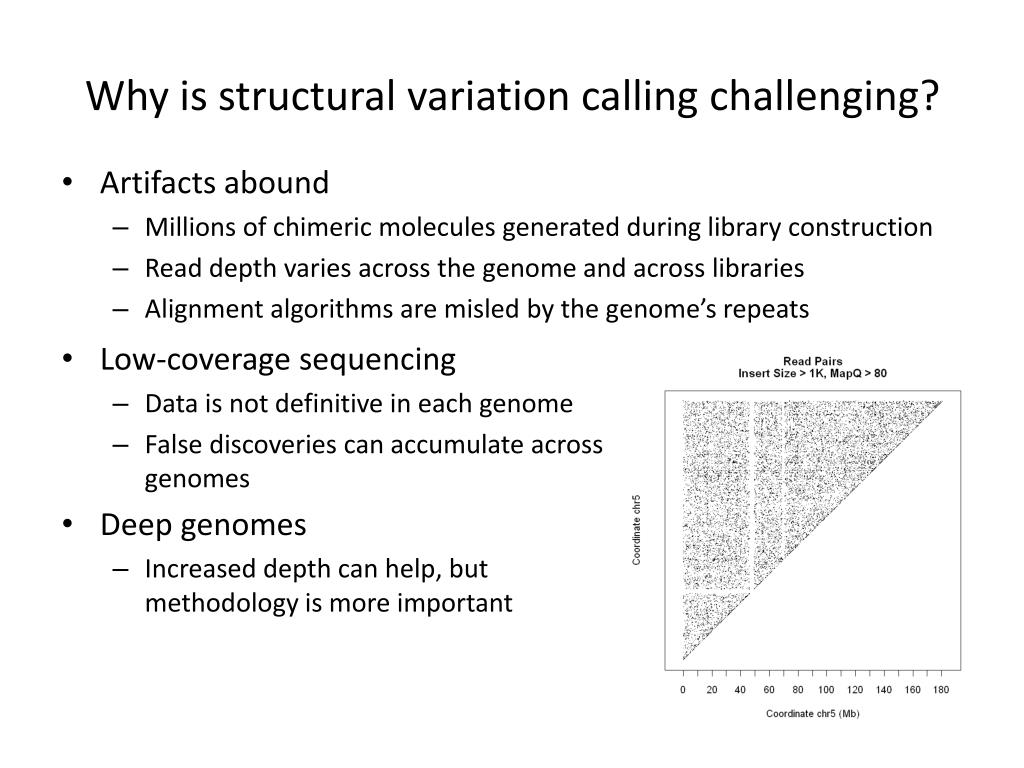 Why is structural variation calling challenging?

• Artifacts abound
– Millions of chimeric molecules generated during library construction
– Read depth varies across the genome and across libraries
– Alignment algorithms are misled by the genome's repeats

• Low-coverage sequencing
– Data is not definitive in each genome
– False discoveries can accumulate across genomes

• Deep genomes
– Increased depth can help, but methodology is more important

Read Pairs
Insert Size > 1K, MapQ > 80

Coordinate chr5

0 20 40 60 80 100 120 140 160 180

Coordinate chr5 (Mb)